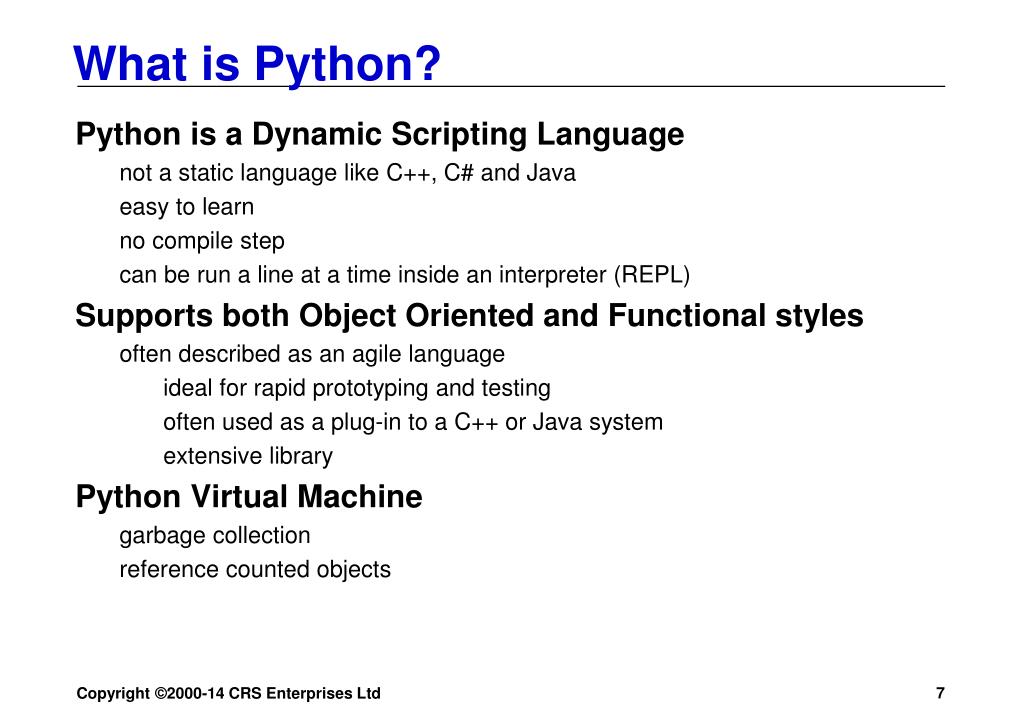 What is Python?

Python is a Dynamic Scripting Language

not a static language like C++, C# and Java

easy to learn

no compile step

can be run a line at a time inside an interpreter (REPL)

Supports both Object Oriented and Functional styles

often described as an agile language

ideal for rapid prototyping and testing

often used as a plug-in to a C++ or Java system

extensive library

Python Virtual Machine

garbage collection

reference counted objects

Copyright ©2000-14 CRS Enterprises Ltd

7